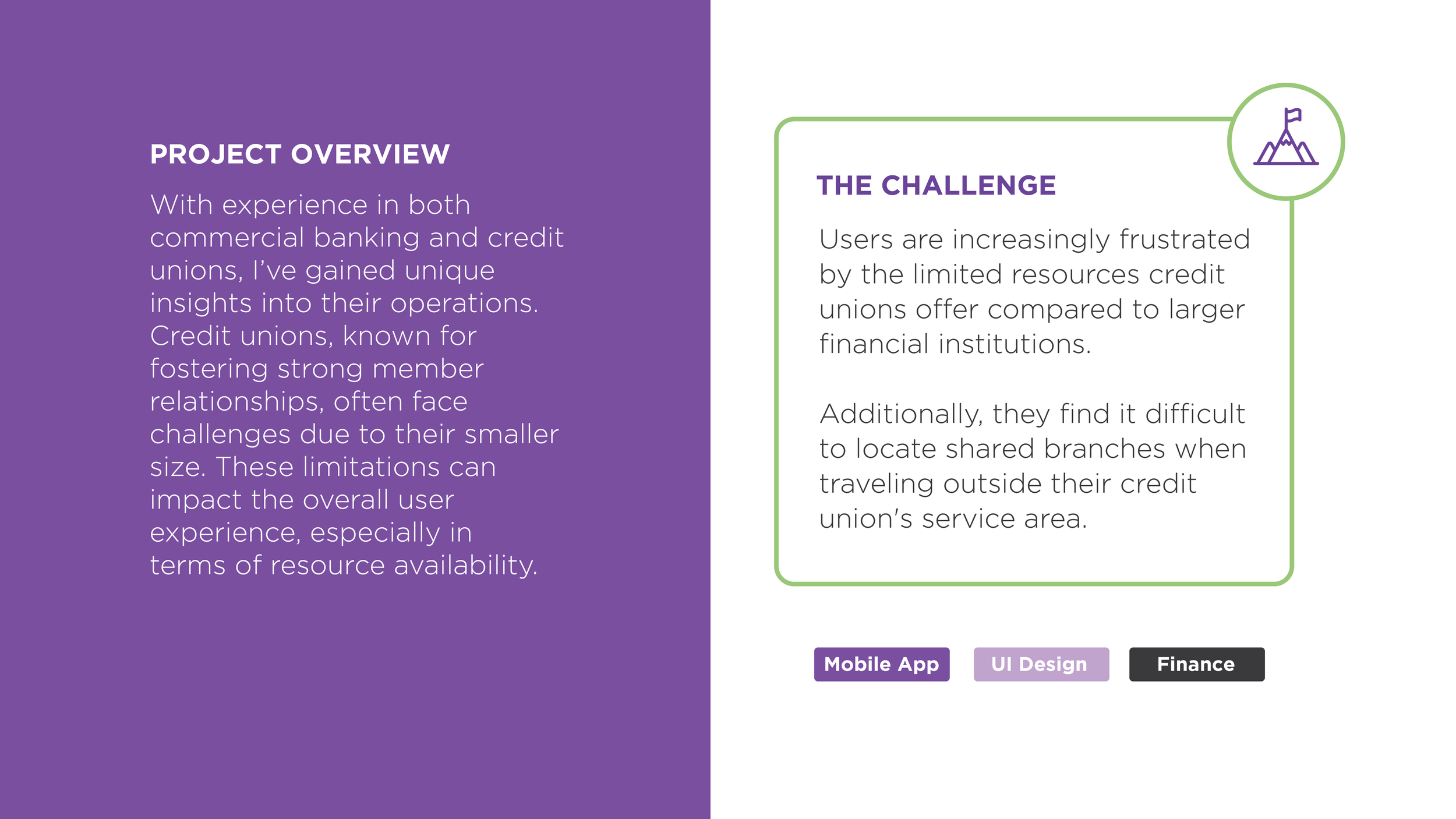 PROJECT OVERVIEW

With experience in both commercial banking and credit unions, I've gained unique insights into their operations. Credit unions, known for fostering strong member relationships, often face challenges due to their smaller size. These limitations can impact the overall user experience, especially in terms of resource availability.

THE CHALLENGE

Users are increasingly frustrated by the limited resources credit unions offer compared to larger financial institutions.

Additionally, they find it difficult to locate shared branches when traveling outside their credit union's service area.

Mobile App

UI Design

Finance